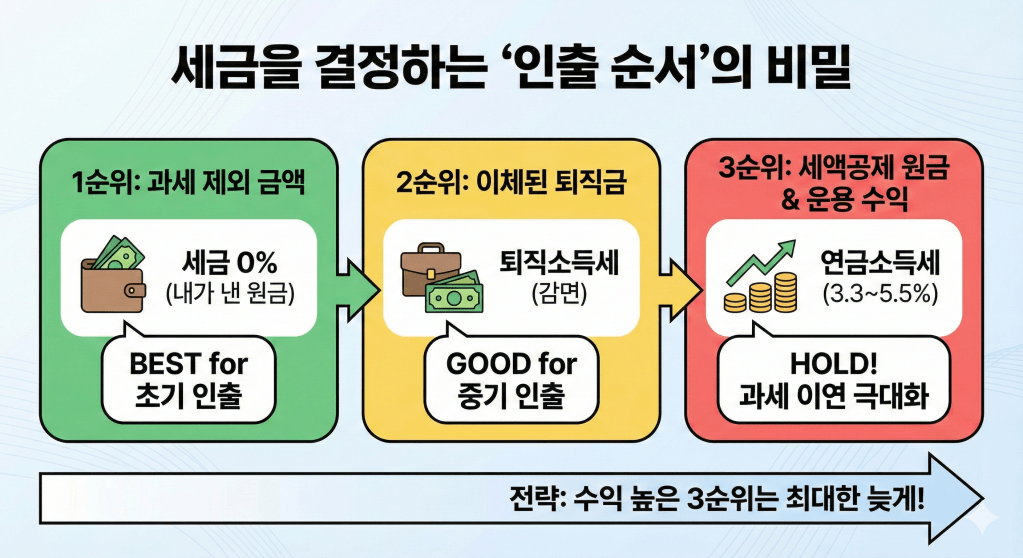 세금을 결정하는 '인출 순서'의 비밀

1순위: 과세 제외 금액

세금 0%
(내가 낸 원금)

BEST for
초기 인출

2순위: 이체된 퇴직금

퇴직소득세
(감면)

GOOD for
중기 인출

3순위: 세액공제 원금 & 운용 수익

연금소득세
(3.3~5.5%)

HOLD!
과세 이연 극대화

전략: 수익 높은 3순위는 최대한 늦게!